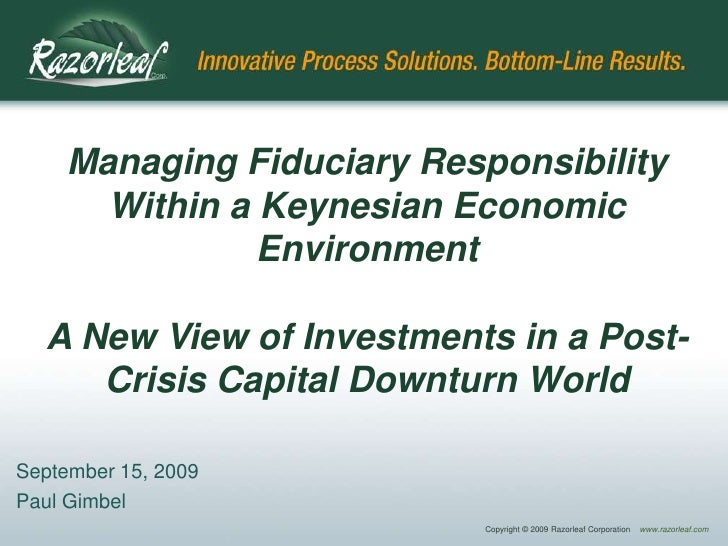 Razorleaf Corp.

Innovative Process Solutions. Bottom-Line Results.

Managing Fiduciary Responsibility Within a Keynesian Economic Environment

A New View of Investments in a Post-Crisis Capital Downturn World

September 15, 2009
Paul Gimbel

Copyright © 2009 Razorleaf Corporation www.razorleaf.com